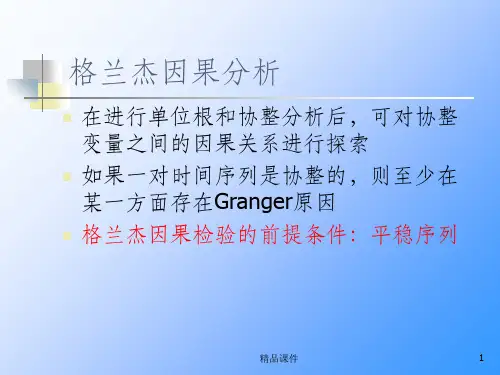 格兰杰因果分析

在进行单位根和协整分析后，可对协整变量之间的因果关系进行探索

如果一对时间序列是协整的，则至少在某一方面存在Granger原因

格兰杰因果检验的前提条件：平稳序列

精品课件

1